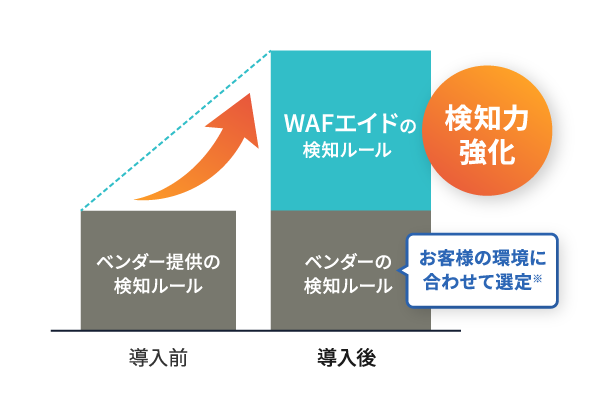 WAFエイドの
検知ルール

検知力
強化

ベンダー提供の
検知ルール

ベンダーの
検知ルール

お客様の環境に
合わせて選定※

導入前

導入後